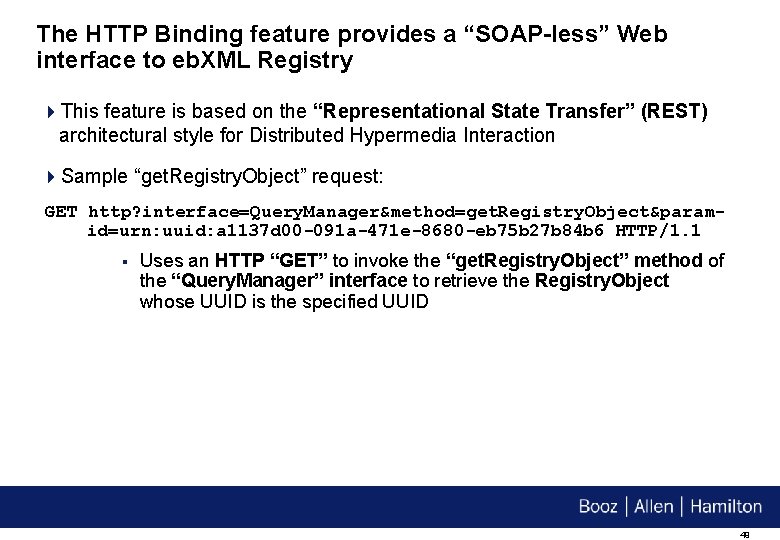 The HTTP Binding feature provides a “SOAP-less” Web interface to ebXML Registry

This feature is based on the “Representational State Transfer” (REST) architectural style for Distributed Hypermedia Interaction

Sample “getRegistryObject” request:

GET http?interface=QueryManager&method=getRegistryObject&param-id=urn:uuid:a1137d00-091a-471e-8680-eb75b27b84b6 HTTP/1.1

Uses an HTTP “GET” to invoke the “getRegistryObject” method of the “QueryManager” interface to retrieve the RegistryObject whose UUID is the specified UUID

Booz | Allen | Hamilton

49